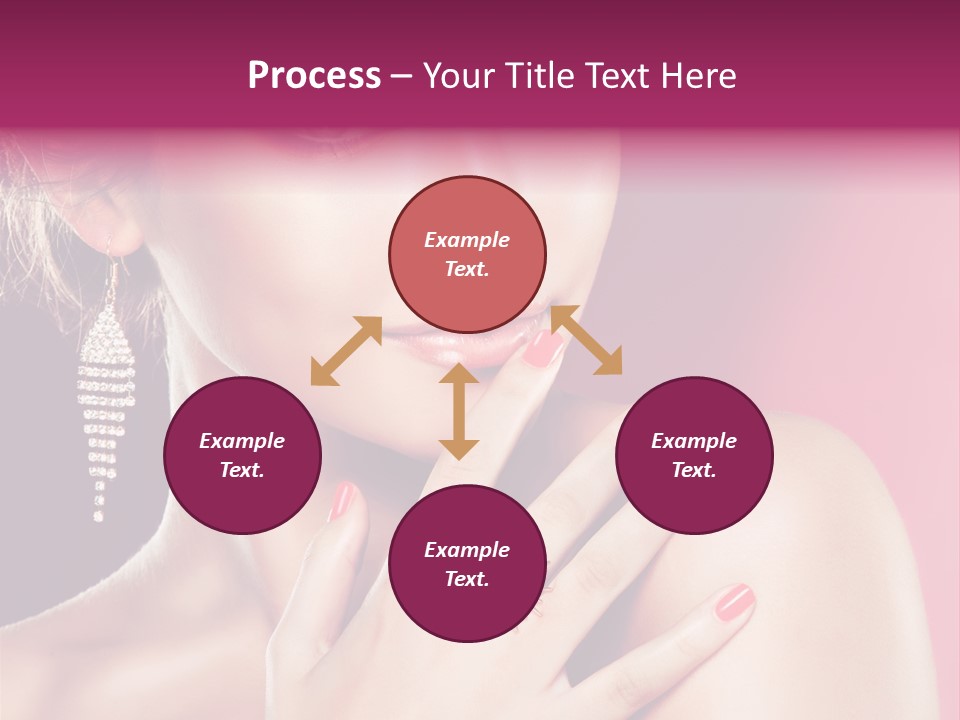 Process – Your Title Text Here

Example Text.

Example Text.

Example Text.

Example Text.